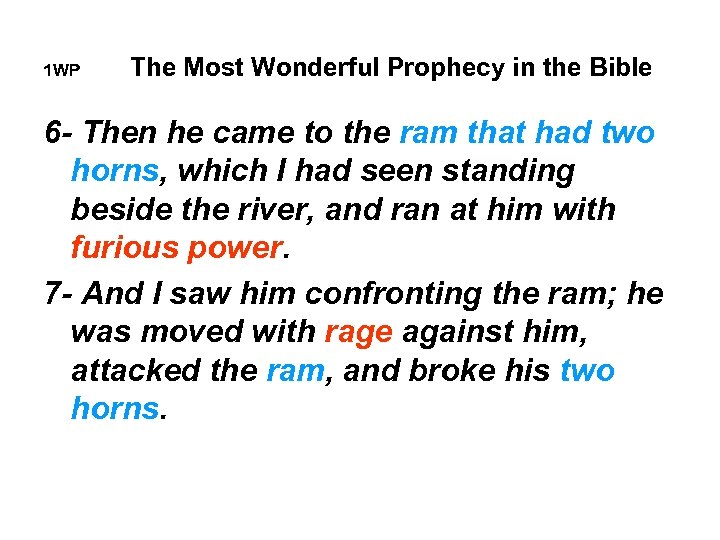 1WP The Most Wonderful Prophecy in the Bible

6- Then he came to the ram that had two horns, which I had seen standing beside the river, and ran at him with furious power.

7- And I saw him confronting the ram; he was moved with rage against him, attacked the ram, and broke his two horns.